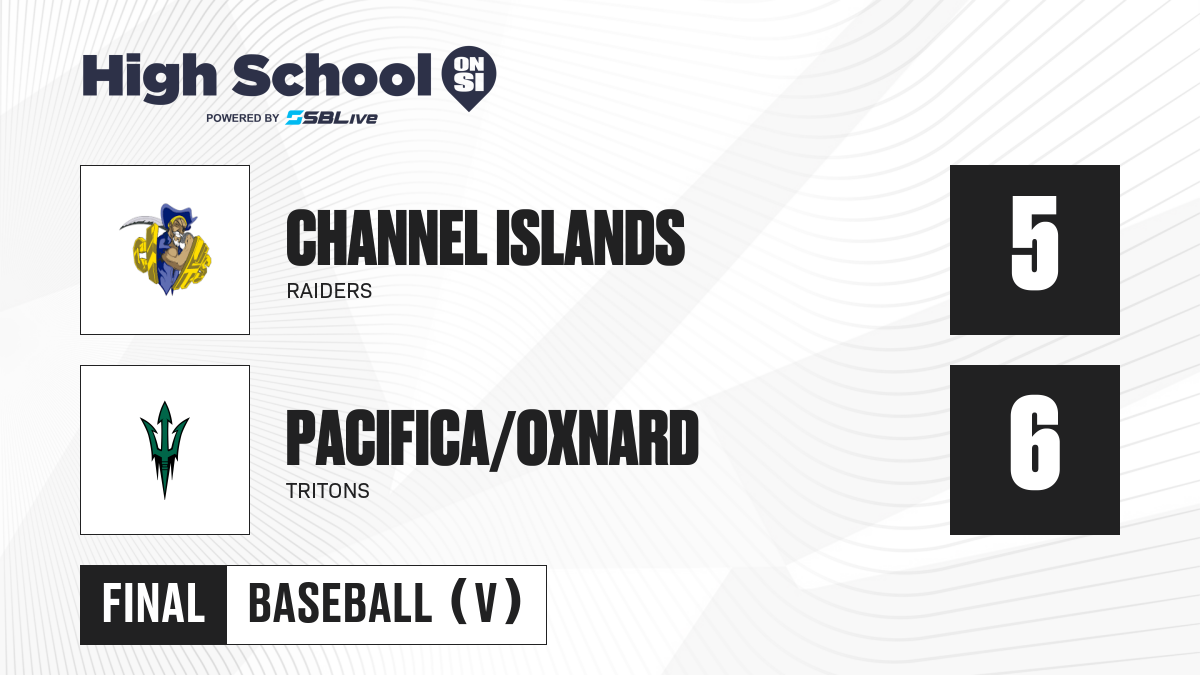 High School ON SI
POWERED BY SBLive

CHANNEL ISLANDS
RAIDERS
5

PACIFICA/OXNARD
TRITONS
6

FINAL BASEBALL (V)